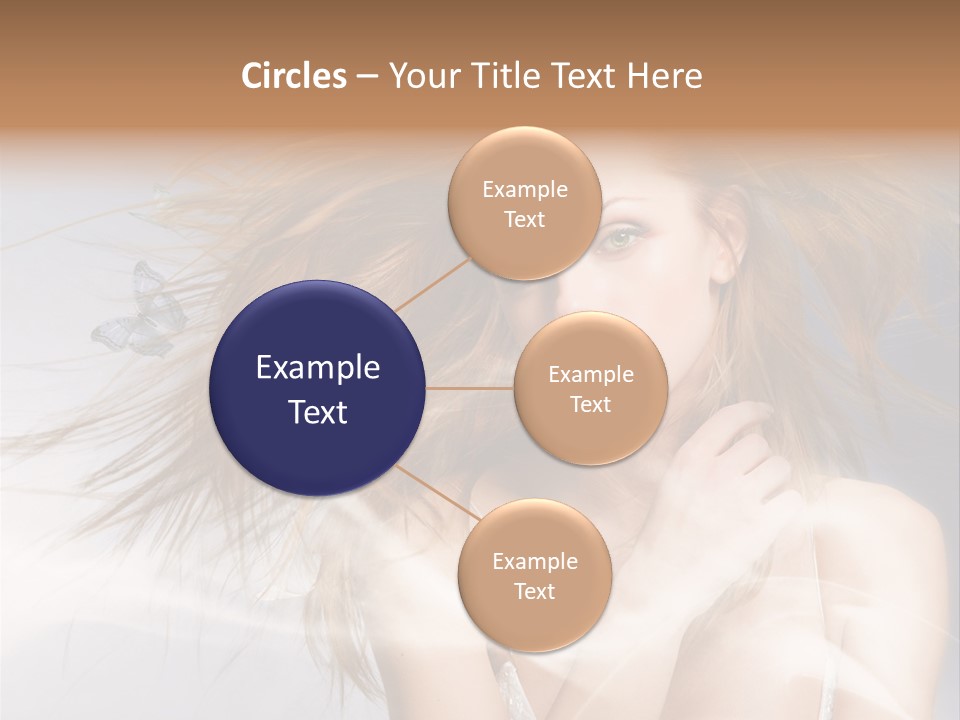 Circles – Your Title Text Here

Example Text

Example Text

Example Text

Example Text